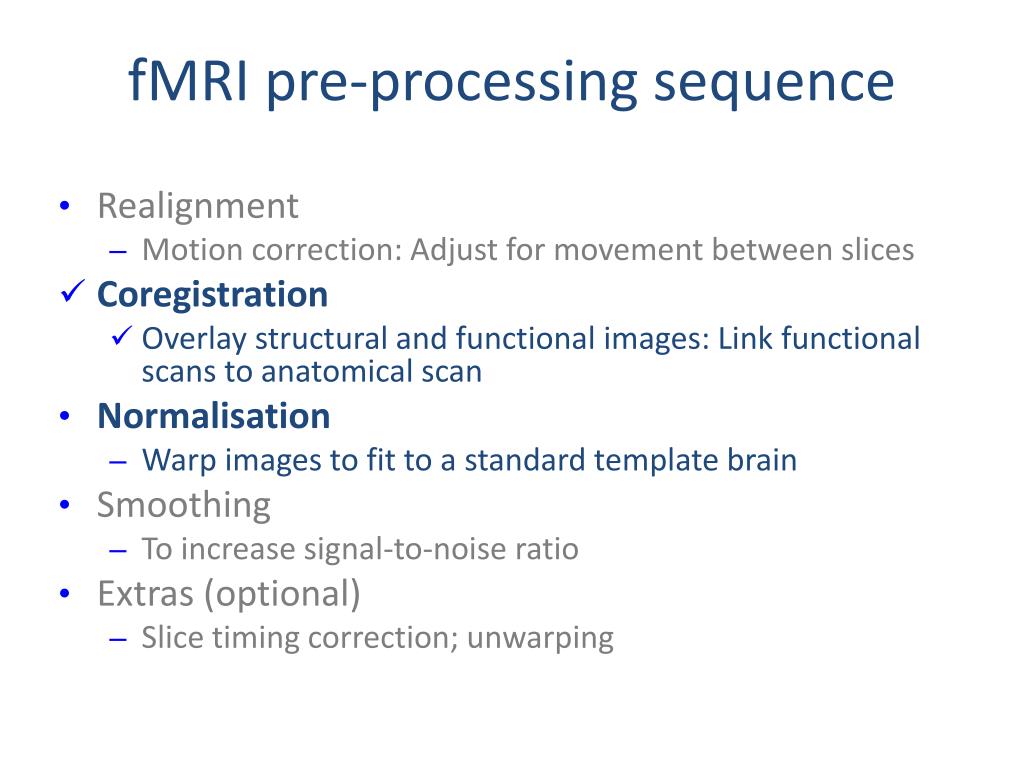 fMRI pre-processing sequence

• Realignment
– Motion correction: Adjust for movement between slices
✓ Coregistration
✓ Overlay structural and functional images: Link functional scans to anatomical scan
• Normalisation
– Warp images to fit to a standard template brain
• Smoothing
– To increase signal-to-noise ratio
• Extras (optional)
– Slice timing correction; unwarping